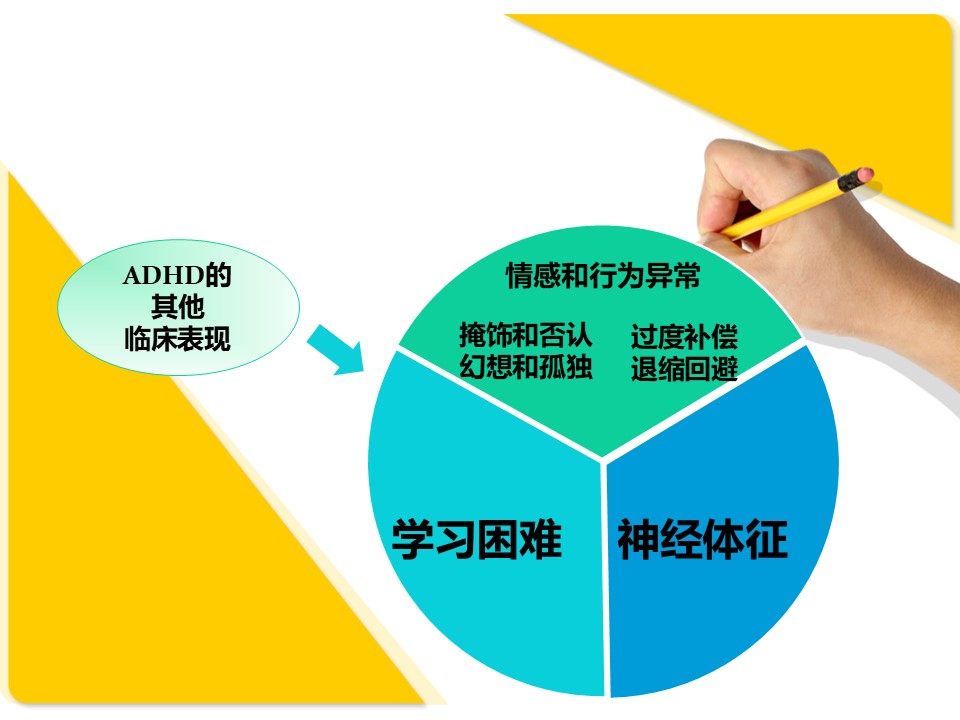 ADHD的
其他
临床表现

情感和行为异常

掩饰和否认
幻想和孤独

过度补偿
退缩回避

学习困难

神经体征